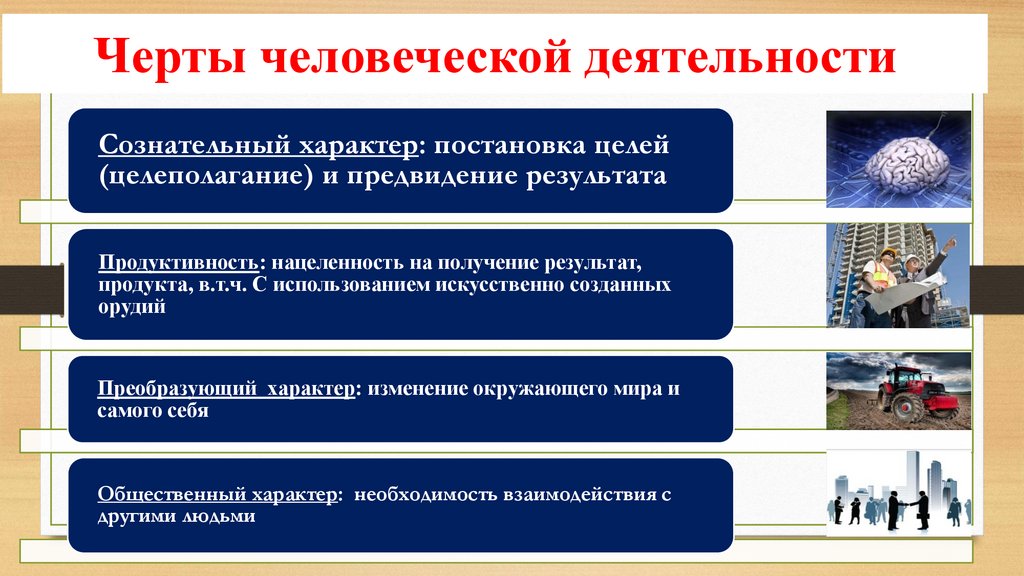 Черты человеческой деятельности

Сознательный характер: постановка целей (целеполагание) и предвидение результата

Продуктивность: нацеленность на получение результат, продукта, в.т.ч. С использованием искусственно созданных орудий

Преобразующий характер: изменение окружающего мира и самого себя

Общественный характер: необходимость взаимодействия с другими людьми